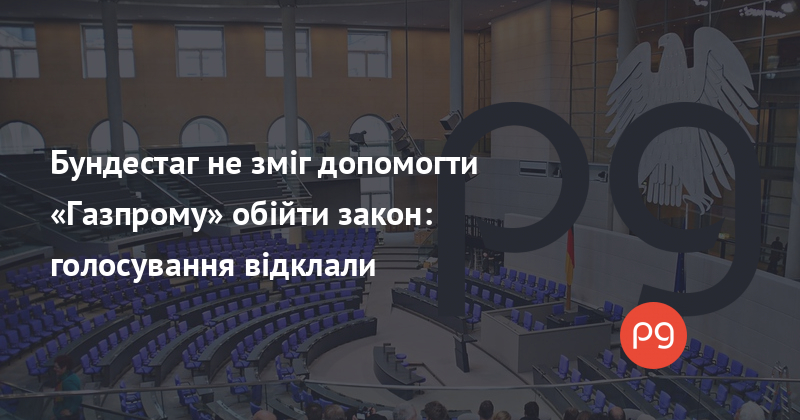 Бундестаг не зміг допомогти «Газпрому» обійти закон: голосування відклали

pg